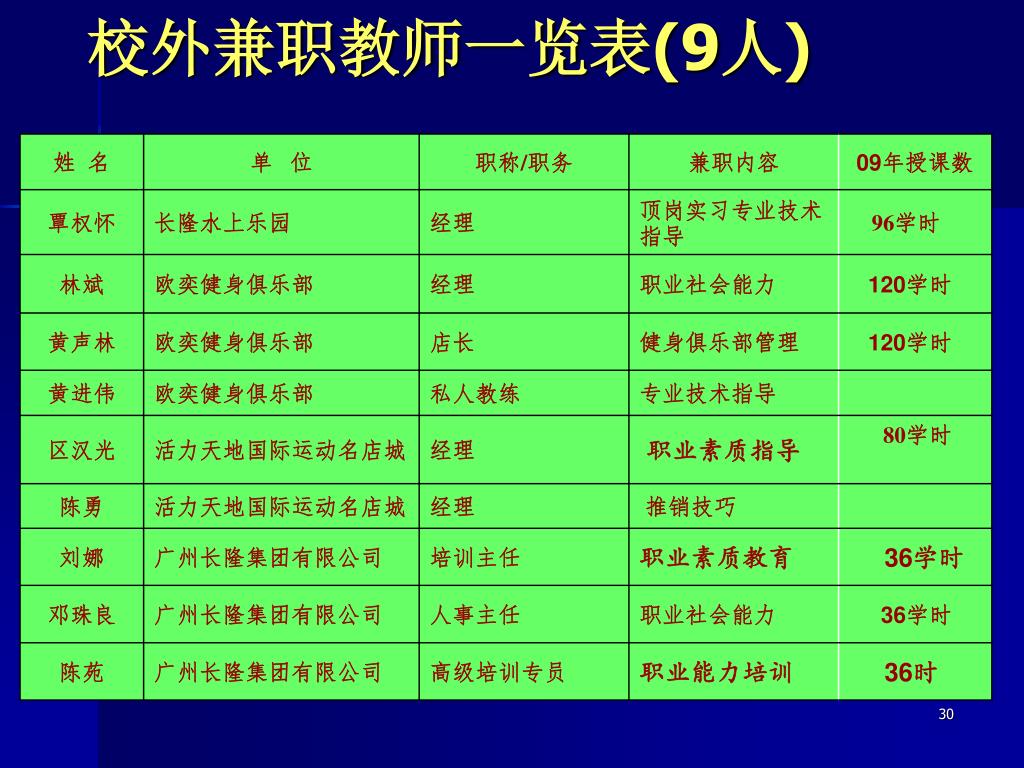 校外兼职教师一览表(9人)

| 姓 名 | 单 位 | 职称/职务 | 兼职内容 | 09年授课数 |
|---|---|---|---|---|
| 覃权怀 | 长隆水上乐园 | 经理 | 顶岗实习专业技术指导 | 96学时 |
| 林斌 | 欧奕健身俱乐部 | 经理 | 职业社会能力 | 120学时 |
| 黄声林 | 欧奕健身俱乐部 | 店长 | 健身俱乐部管理 | 120学时 |
| 黄进伟 | 欧奕健身俱乐部 | 私人教练 | 专业技术指导 | |
| 区汉光 | 活力天地国际运动名店城 | 经理 | 职业素质指导 | 80学时 |
| 陈勇 | 活力天地国际运动名店城 | 经理 | 推销技巧 | |
| 刘娜 | 广州长隆集团有限公司 | 培训主任 | 职业素质教育 | 36学时 |
| 邓珠良 | 广州长隆集团有限公司 | 人事主任 | 职业社会能力 | 36学时 |
| 陈苑 | 广州长隆集团有限公司 | 高级培训专员 | 职业能力培训 | 36时 |

30